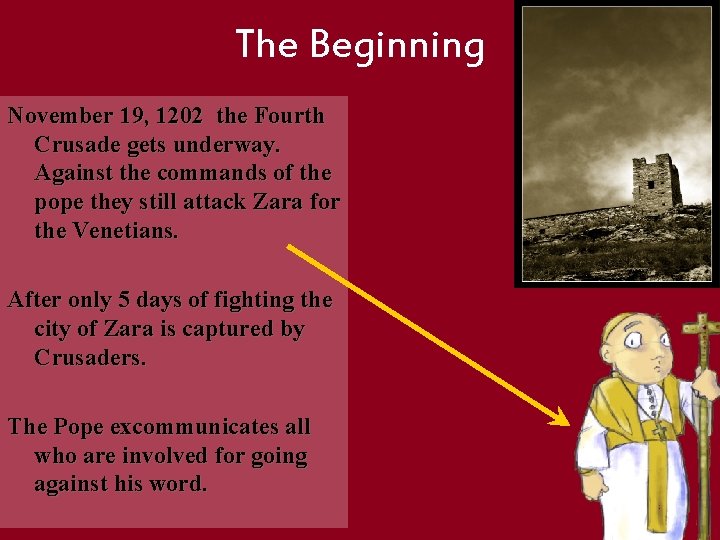 The Beginning

November 19, 1202 the Fourth Crusade gets underway. Against the commands of the pope they still attack Zara for the Venetians.

After only 5 days of fighting the city of Zara is captured by Crusaders.

The Pope excommunicates all who are involved for going against his word.